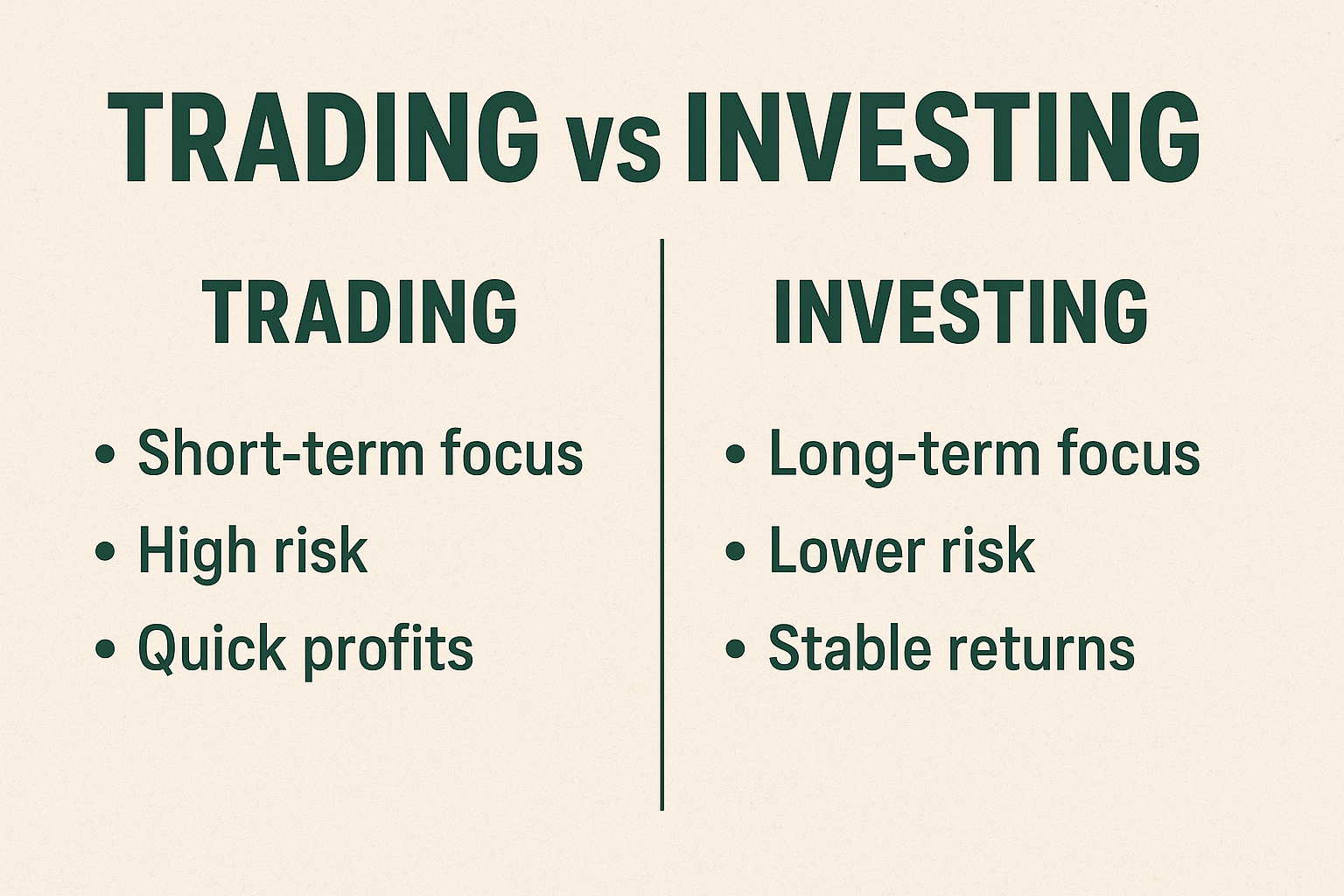 TRADING vs INVESTING

TRADING

• Short-term focus
• High risk
• Quick profits

INVESTING

• Long-term focus
• Lower risk
• Stable returns